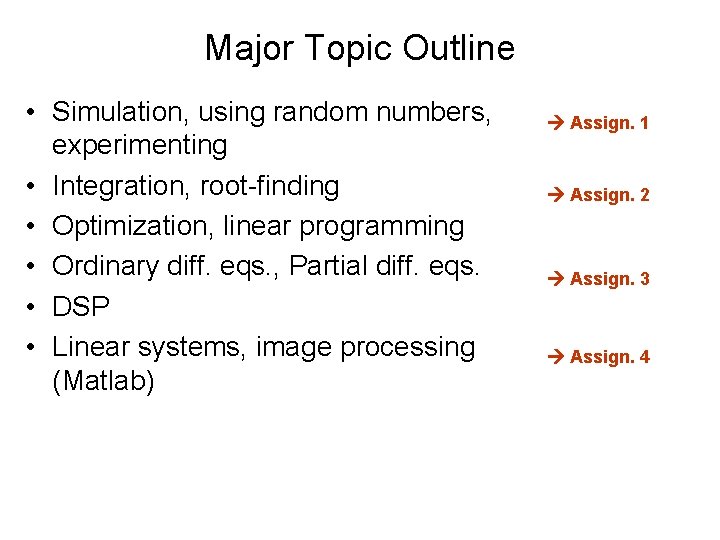 Major Topic Outline

• Simulation, using random numbers, experimenting

→ Assign. 1

• Integration, root-finding

→ Assign. 2

• Optimization, linear programming

• Ordinary diff. eqs., Partial diff. eqs.

→ Assign. 3

• DSP

• Linear systems, image processing (Matlab)

→ Assign. 4